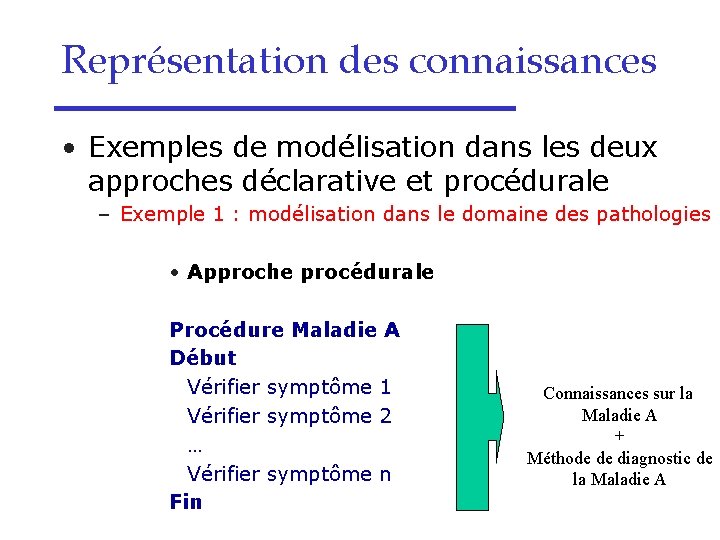 Représentation des connaissances

• Exemples de modélisation dans les deux approches déclarative et procédurale

– Exemple 1 : modélisation dans le domaine des pathologies

• Approche procédurale

Procédure Maladie A
Début
Vérifier symptôme 1
Vérifier symptôme 2
…
Vérifier symptôme n
Fin

Connaissances sur la Maladie A
+
Méthode de diagnostic de la Maladie A